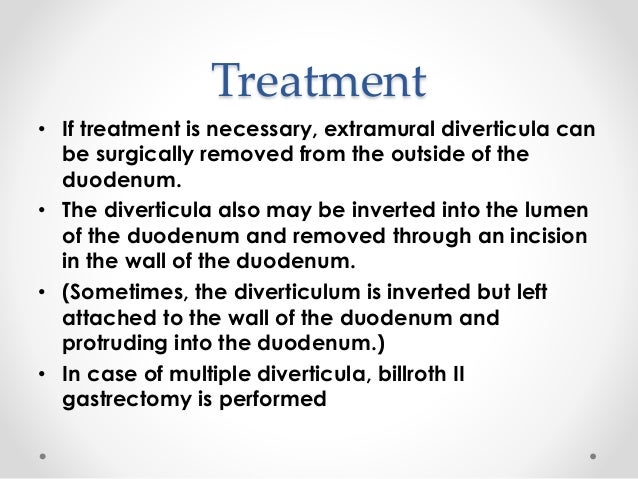 Treatment

• If treatment is necessary, extramural diverticula can be surgically removed from the outside of the duodenum.
• The diverticula also may be inverted into the lumen of the duodenum and removed through an incision in the wall of the duodenum.
• (Sometimes, the diverticulum is inverted but left attached to the wall of the duodenum and protruding into the duodenum.)
• In case of multiple diverticula, billroth II gastrectomy is performed